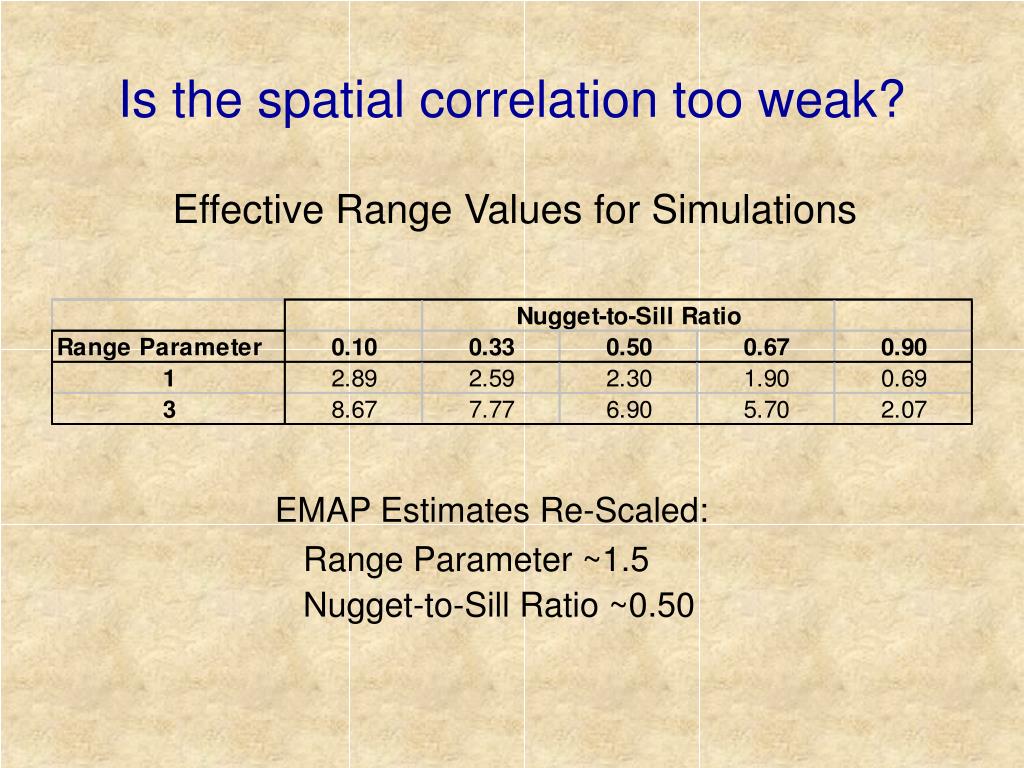 Is the spatial correlation too weak?

Effective Range Values for Simulations

| | Nugget-to-Sill Ratio | | | | |
|---|---|---|---|---|---|
| Range Parameter | 0.10 | 0.33 | 0.50 | 0.67 | 0.90 |
| 1 | 2.89 | 2.59 | 2.30 | 1.90 | 0.69 |
| 3 | 8.67 | 7.77 | 6.90 | 5.70 | 2.07 |

EMAP Estimates Re-Scaled:

Range Parameter ~1.5

Nugget-to-Sill Ratio ~0.50